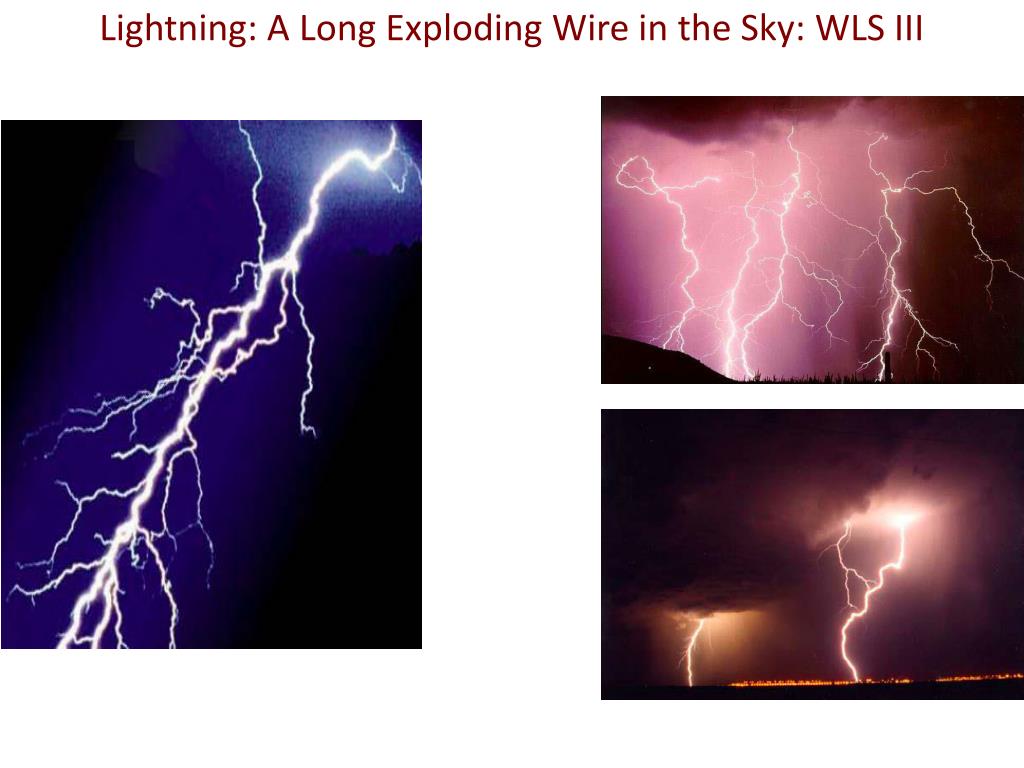 Lightning: A Long Exploding Wire in the Sky: WLS III